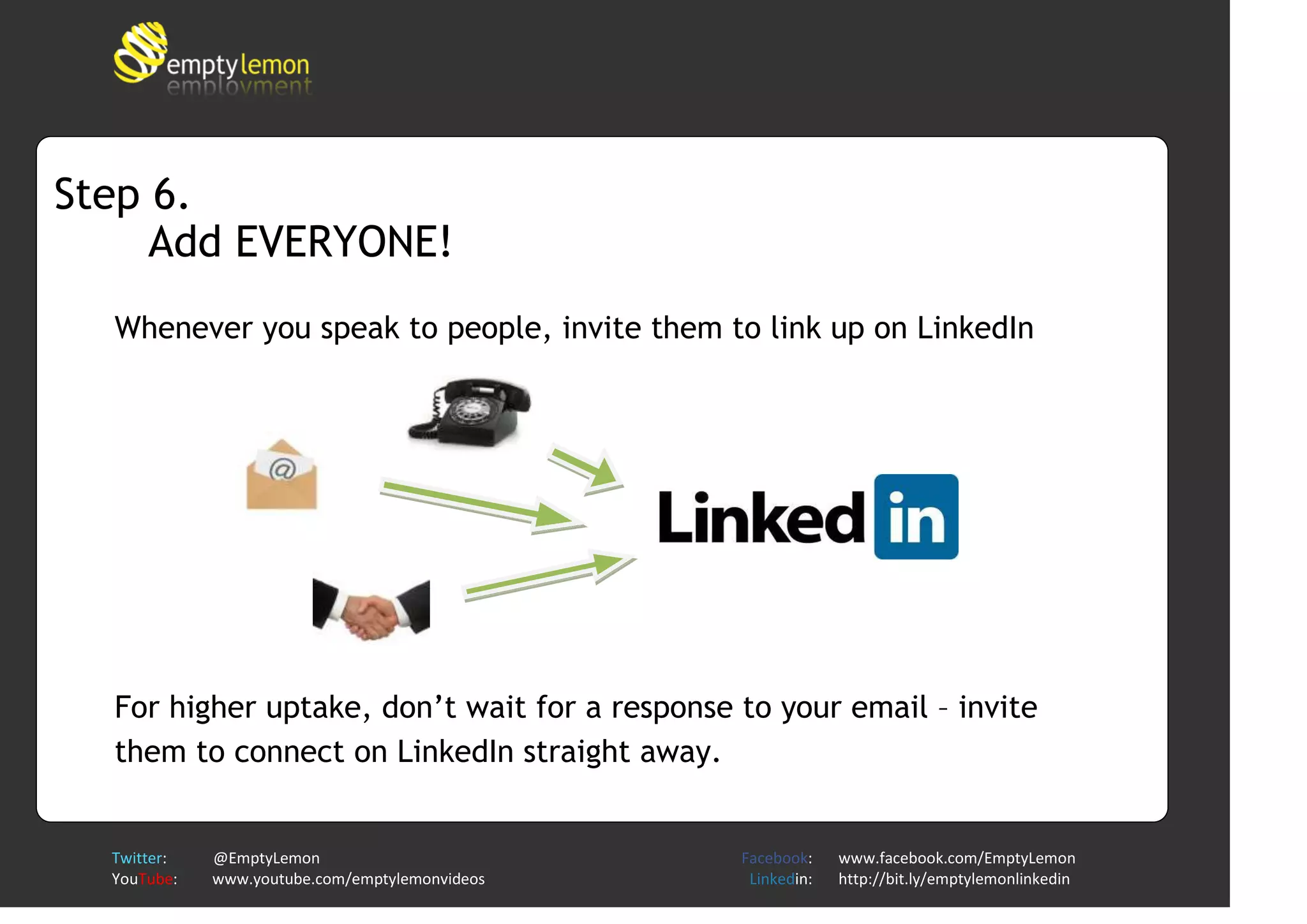 emptylemon employment

Step 6.
Add EVERYONE!

Whenever you speak to people, invite them to link up on LinkedIn

@

Linked in

For higher uptake, don't wait for a response to your email – invite them to connect on LinkedIn straight away.

Twitter: @EmptyLemon
YouTube: www.youtube.com/emptylemonvideos

Facebook: www.facebook.com/EmptyLemon
Linkedin: http://bit.ly/emptylemonlinkedin